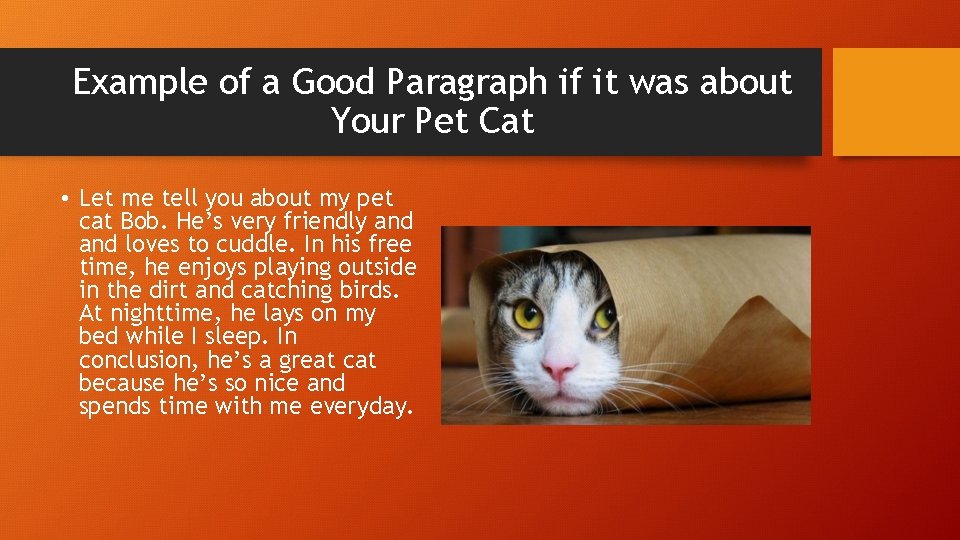 Example of a Good Paragraph if it was about Your Pet Cat

• Let me tell you about my pet cat Bob. He's very friendly and and loves to cuddle. In his free time, he enjoys playing outside in the dirt and catching birds. At nighttime, he lays on my bed while I sleep. In conclusion, he's a great cat because he's so nice and spends time with me everyday.